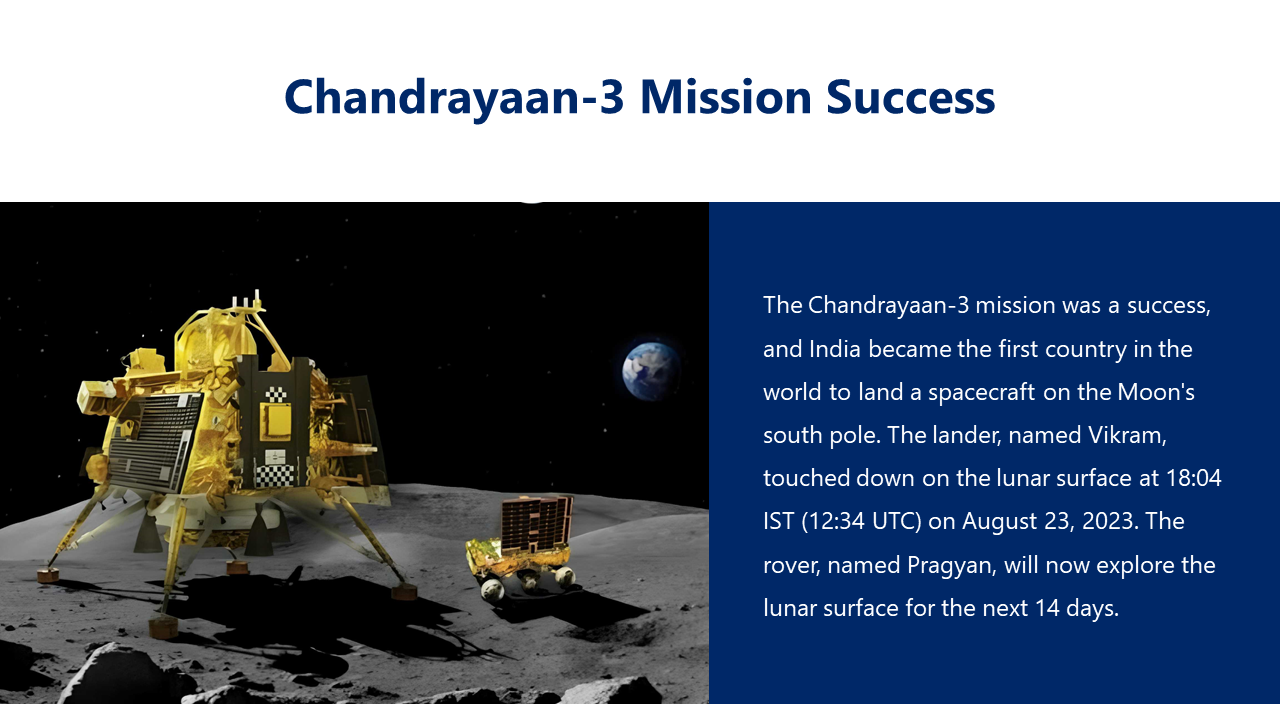 Chandrayaan-3 Mission Success

The Chandrayaan-3 mission was a success, and India became the first country in the world to land a spacecraft on the Moon's south pole. The lander, named Vikram, touched down on the lunar surface at 18:04 IST (12:34 UTC) on August 23, 2023. The rover, named Pragyan, will now explore the lunar surface for the next 14 days.